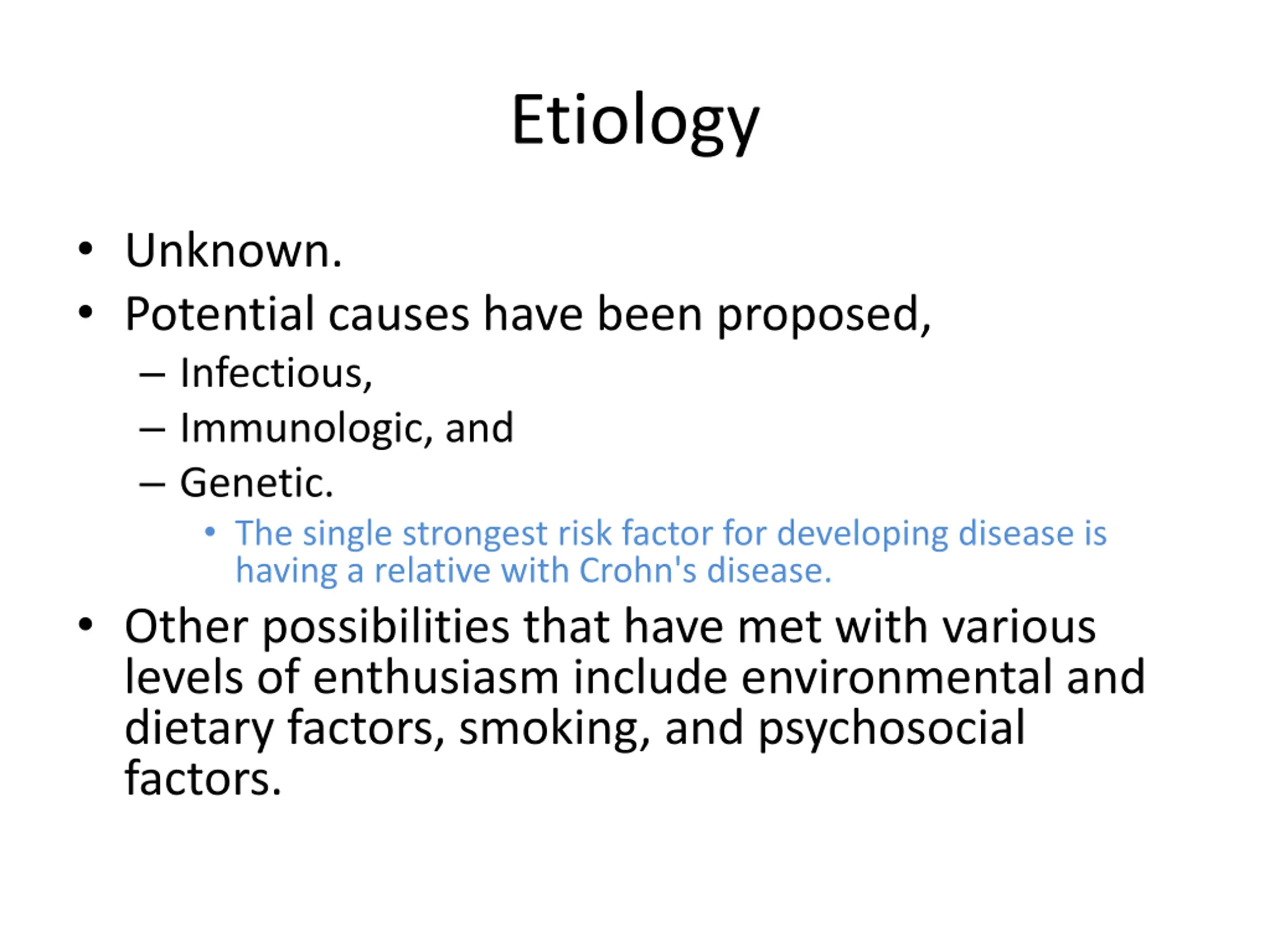 Etiology

• Unknown.
• Potential causes have been proposed,
– Infectious,
– Immunologic, and
– Genetic.
• The single strongest risk factor for developing disease is having a relative with Crohn's disease.
• Other possibilities that have met with various levels of enthusiasm include environmental and dietary factors, smoking, and psychosocial factors.